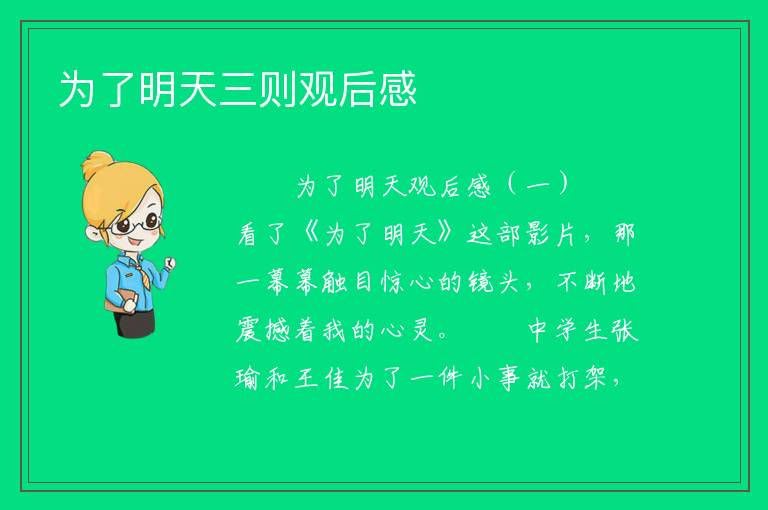 为了明天三则观后感

为了明天观后感（一）

看了《为了明天》这部影片，那一幕幕触目惊心的镜头，不断地震撼着我的心灵。　　中学生张瑜和王佳为了一件小事就打架，